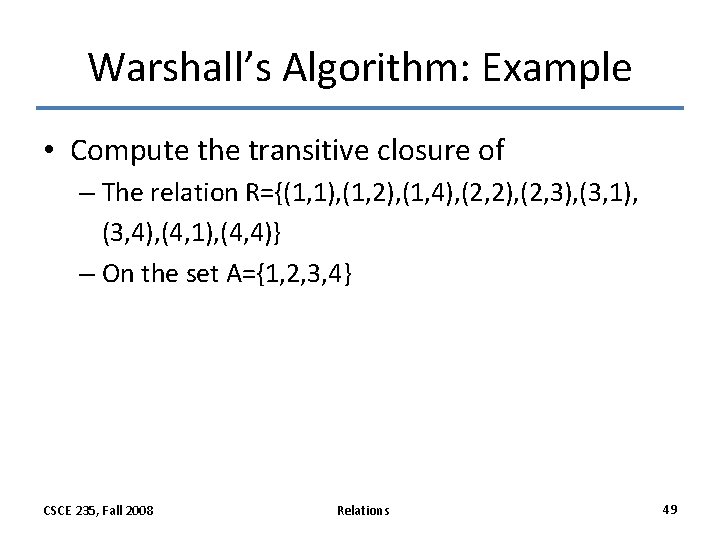 Warshall's Algorithm: Example

• Compute the transitive closure of
- The relation R={(1,1),(1,2),(1,4),(2,2),(2,3),(3,1),(3,4),(4,1),(4,4)}
- On the set A={1,2,3,4}

CSCE 235, Fall 2008

Relations

49